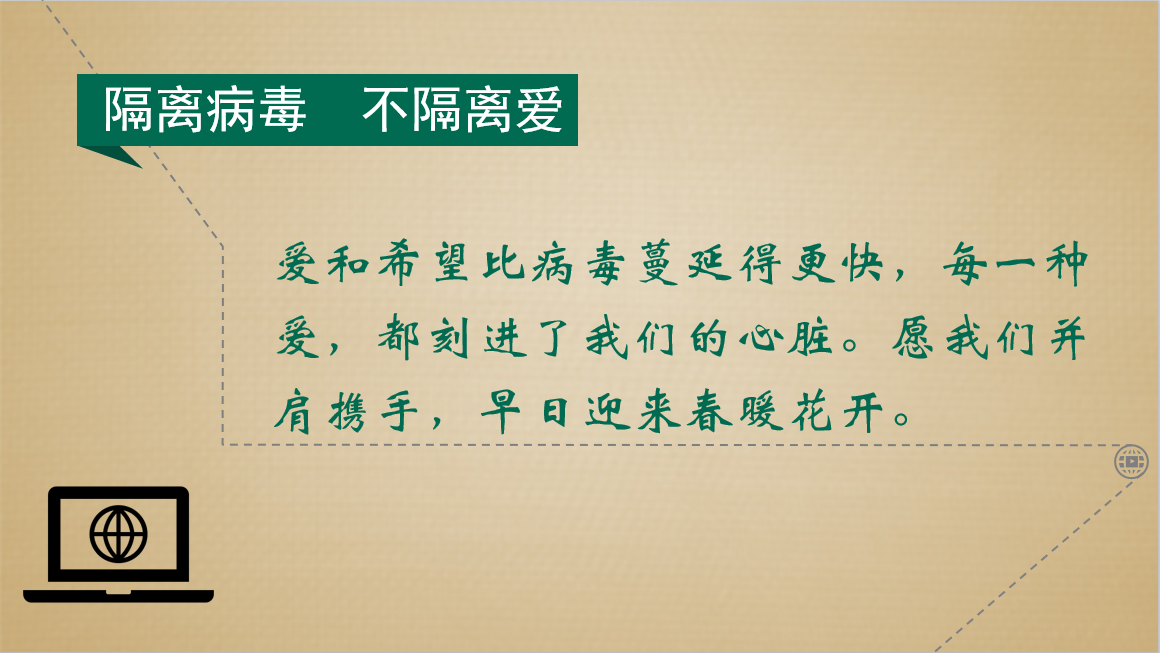 隔离病毒　不隔离爱

爱和希望比病毒蔓延得更快，每一种爱，都刻进了我们的心脏。愿我们并肩携手，早日迎来春暖花开。